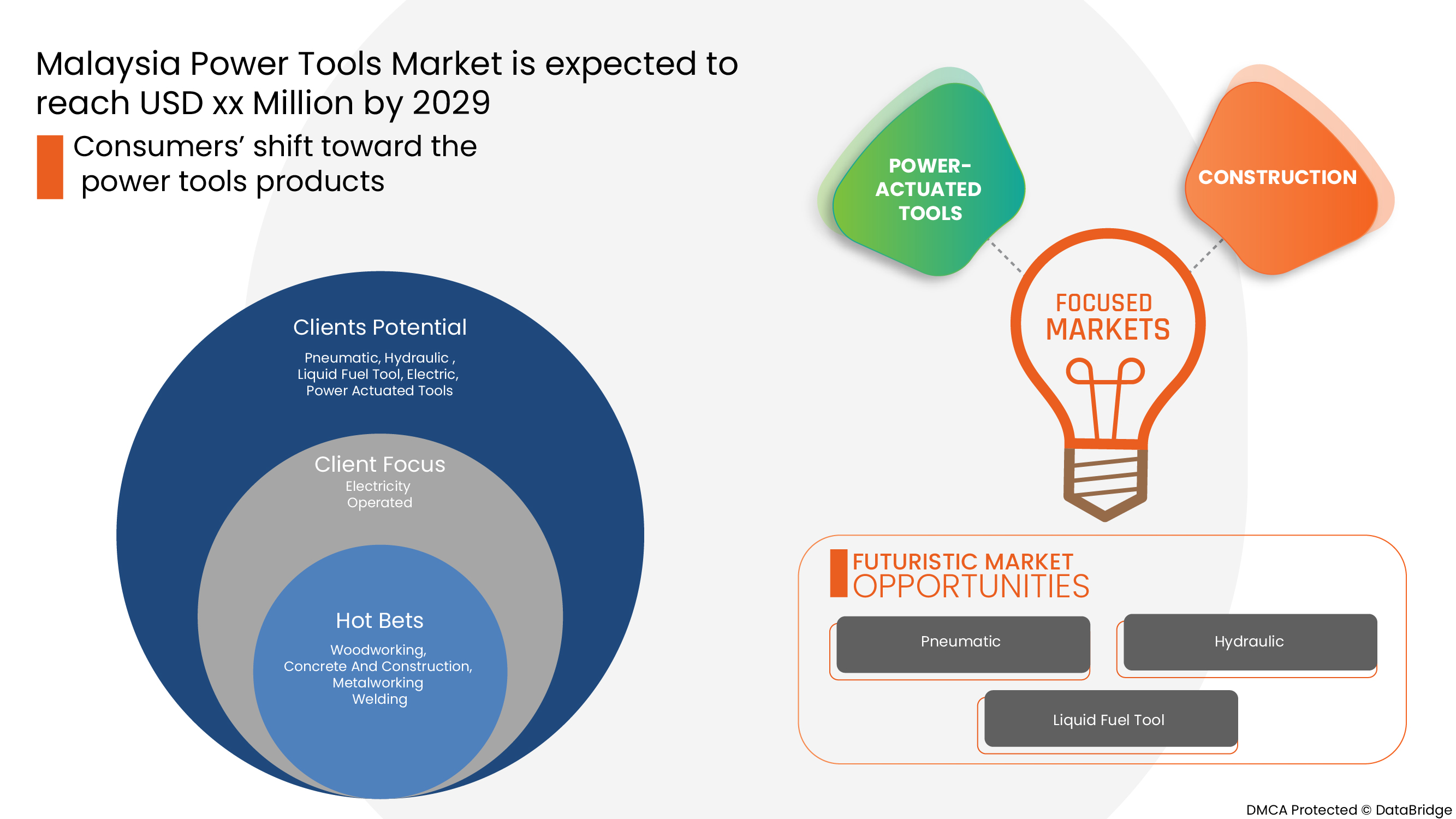 Malaysia Power Tools Market is expected to reach USD xx Million by 2029

Consumers' shift toward the power tools products

Clients Potential

Pneumatic, Hydraulic , Liquid Fuel Tool, Electric, Power Actuated Tools

Client Focus

Electricity Operated

Hot Bets

Woodworking, Concrete And Construction, Metalworking Welding

POWER-ACTUATED TOOLS

CONSTRUCTION

FOCUSED MARKETS

FUTURISTIC MARKET OPPORTUNITIES

Pneumatic

Hydraulic

Liquid Fuel Tool

DMCA Protected © DataBridge